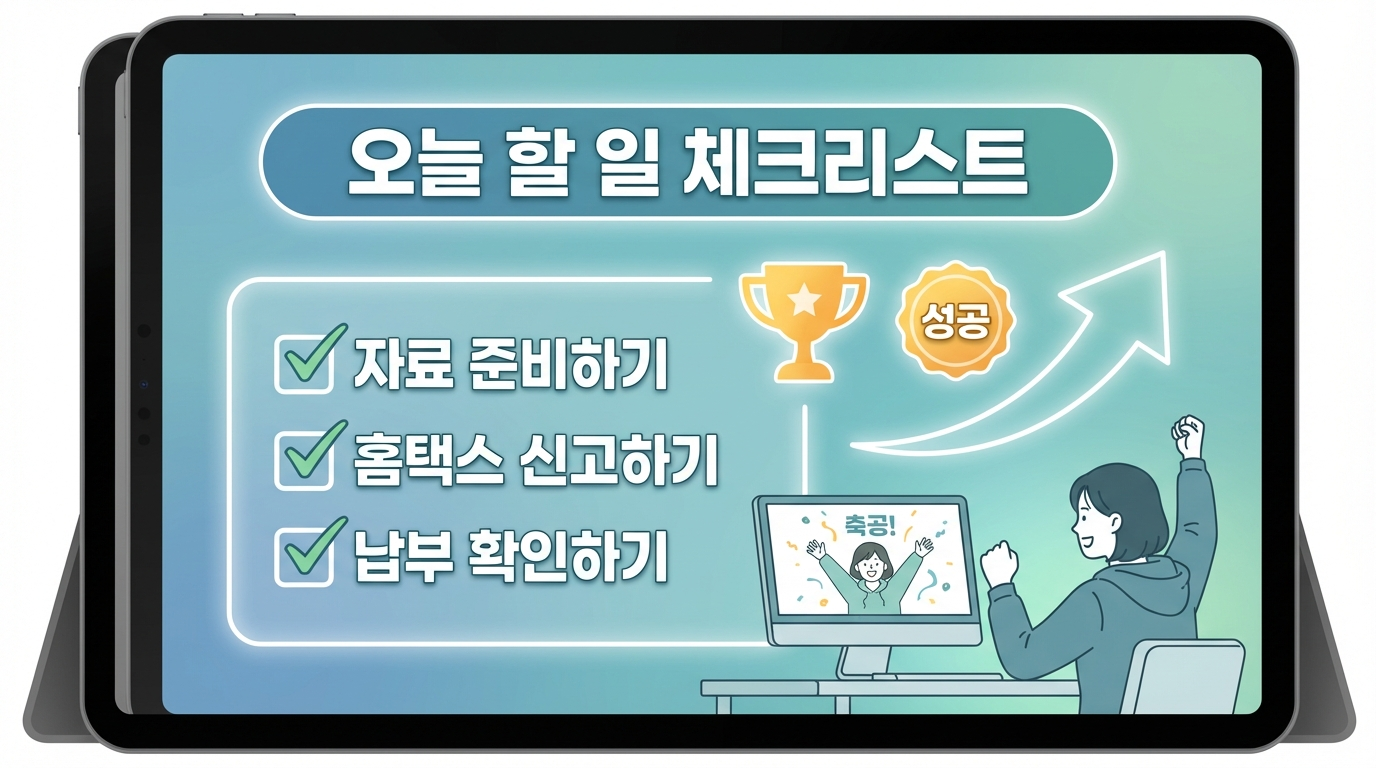 오늘 할 일 체크리스트

성공

자료 준비하기
홈택스 신고하기
납부 확인하기

축공!